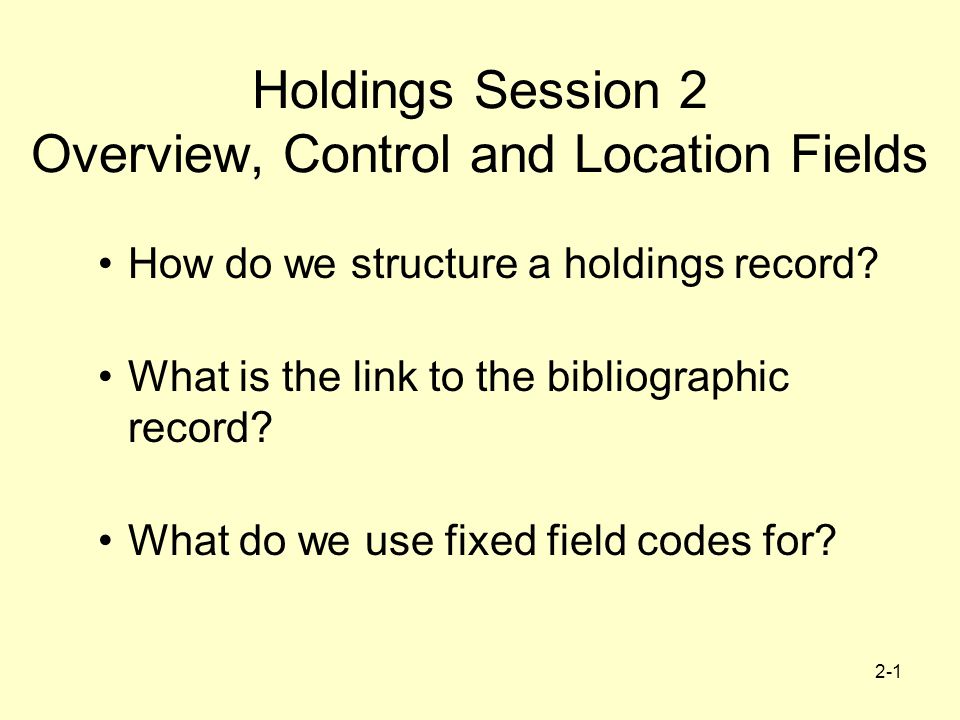 Holdings Session 2
Overview, Control and Location Fields

• How do we structure a holdings record?

• What is the link to the bibliographic record?

• What do we use fixed field codes for?

2-1